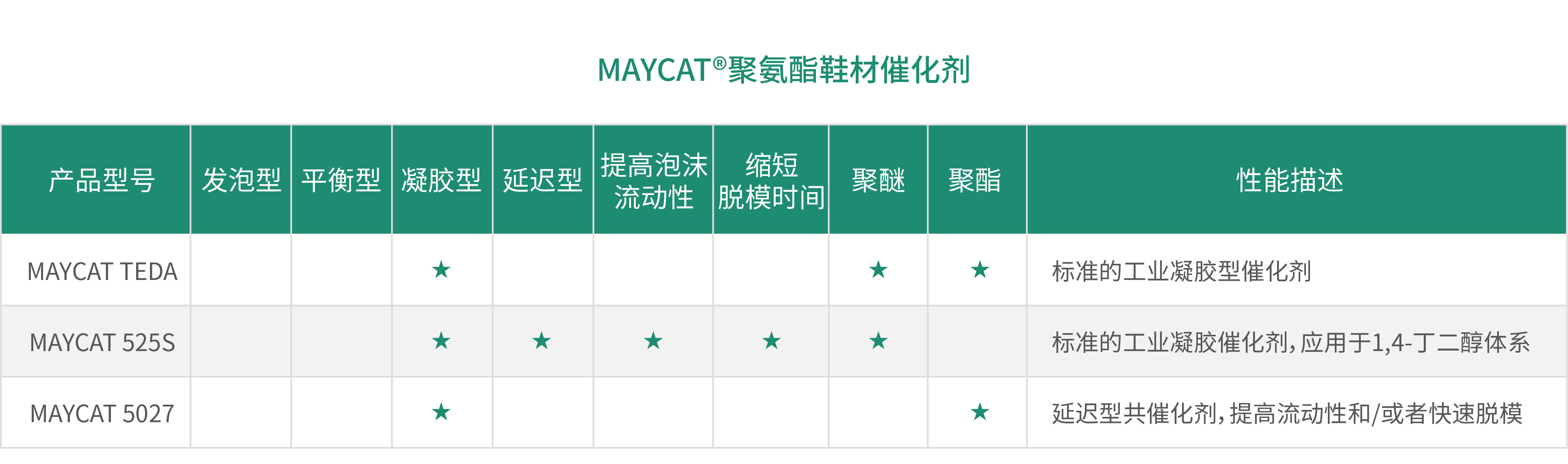 MAYCAT®聚氨酯鞋材催化剂

| 产品型号 | 发泡型 | 平衡型 | 凝胶型 | 延迟型 | 提高泡沫流动性 | 缩短脱模时间 | 聚醚 | 聚酯 | 性能描述 |
|---|---|---|---|---|---|---|---|---|---|
| MAYCAT TEDA | | | ★ | | | | ★ | ★ | 标准的工业凝胶型催化剂 |
| MAYCAT 525S | | | ★ | ★ | ★ | ★ | ★ | | 标准的工业凝胶催化剂，应用于1,4-丁二醇体系 |
| MAYCAT 5027 | | | ★ | | | | | ★ | 延迟型共催化剂，提高流动性和/或者快速脱模 |